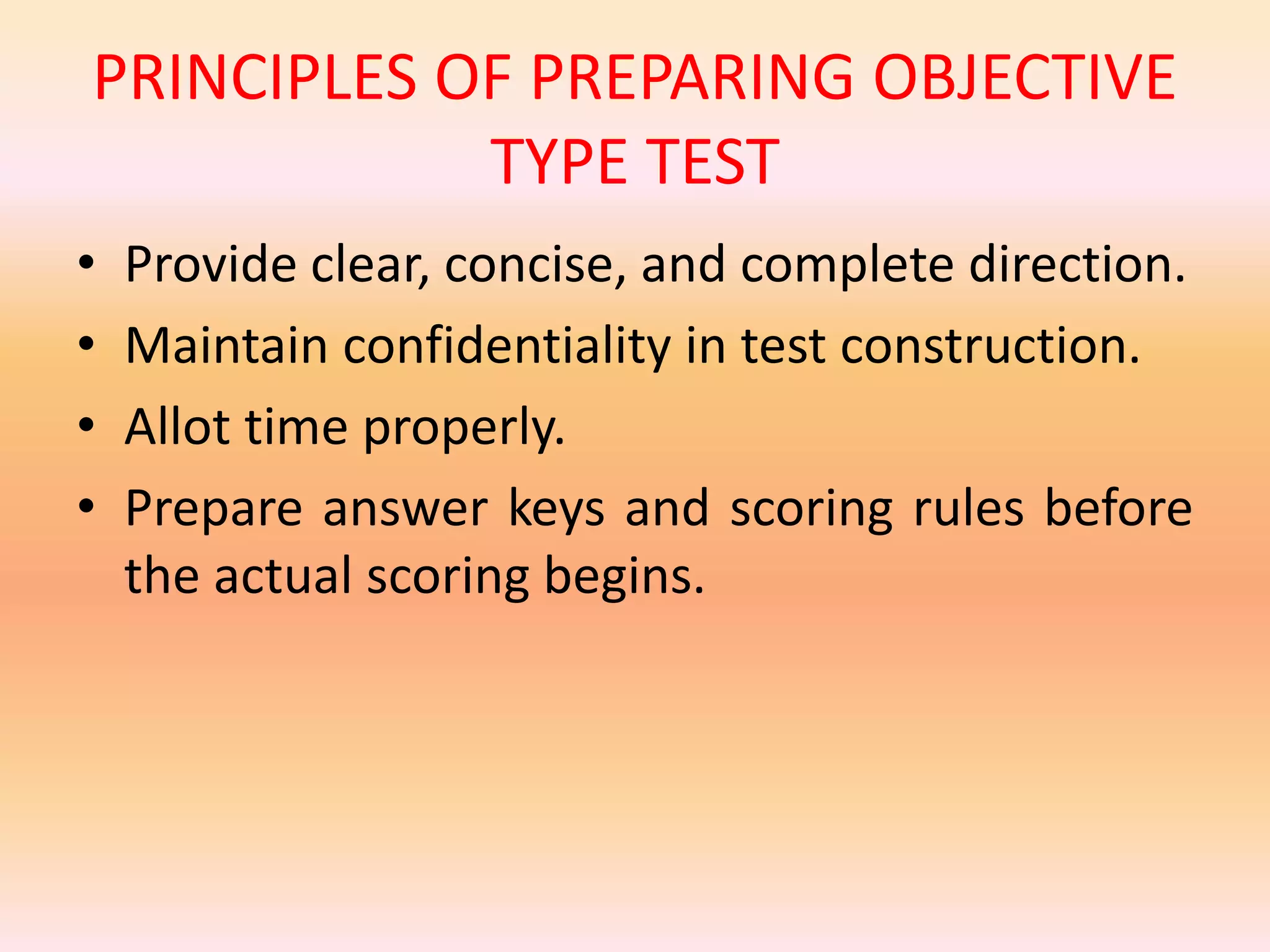 PRINCIPLES OF PREPARING OBJECTIVE TYPE TEST

• Provide clear, concise, and complete direction.
• Maintain confidentiality in test construction.
• Allot time properly.
• Prepare answer keys and scoring rules before the actual scoring begins.